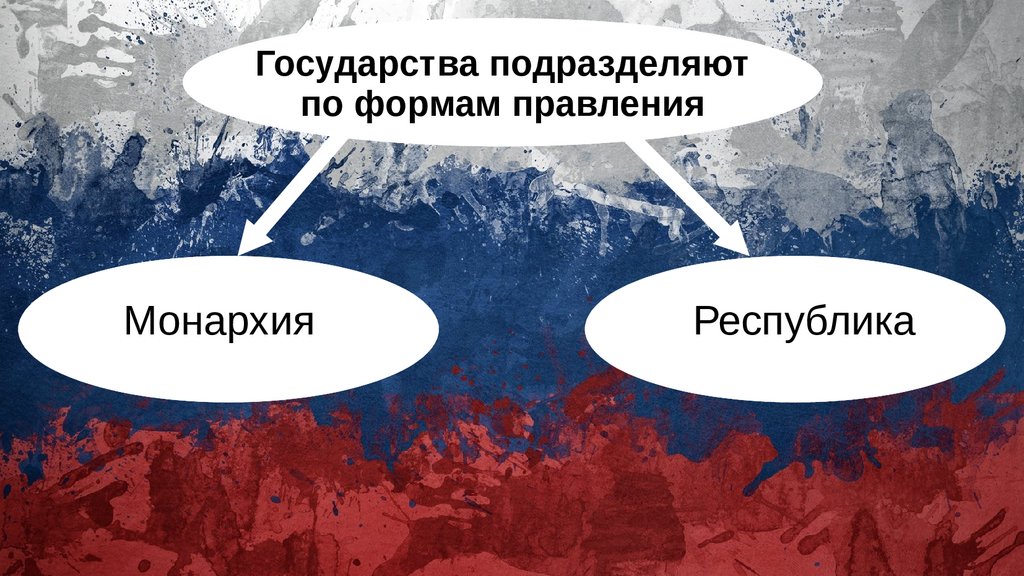 Государства подразделяют по формам правления

Монархия

Республика